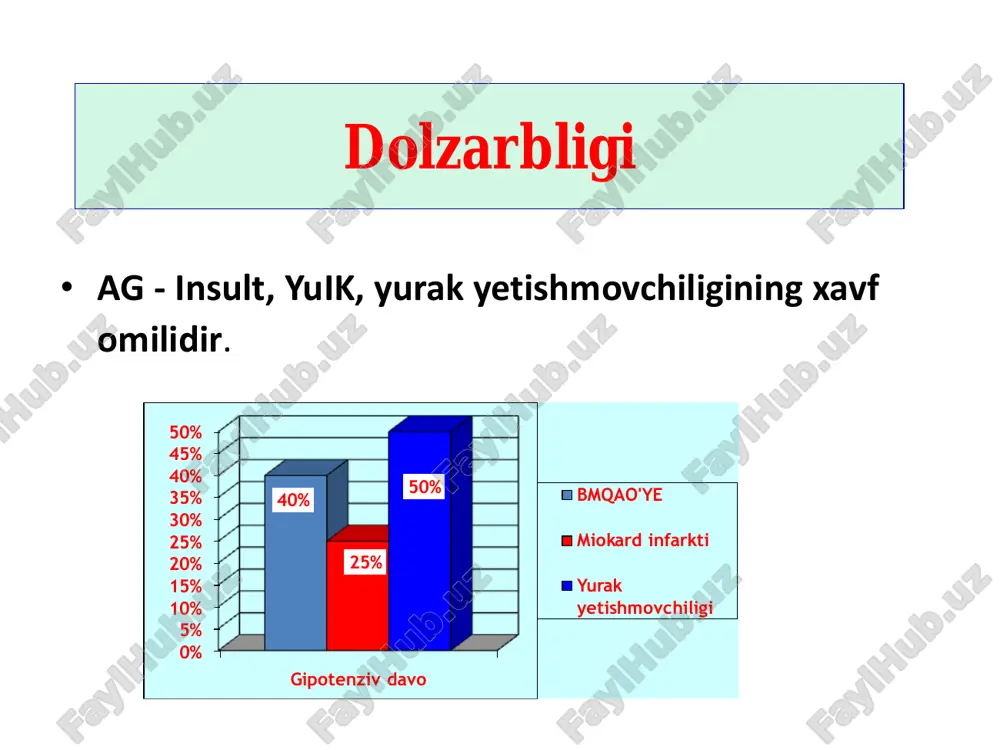 Dolzarbligi

• AG - Insult, YuIK, yurak yetishmovchiligining xavf omilidir.

50%
45%
40%
35%
30%
25%
20%
15%
10%
5%
0%

40%
25%
50%

Gipotenziv davo

BMQAO'YE
Miokard infarkti
Yurak yetishmovchiligi

FaylHub.uz